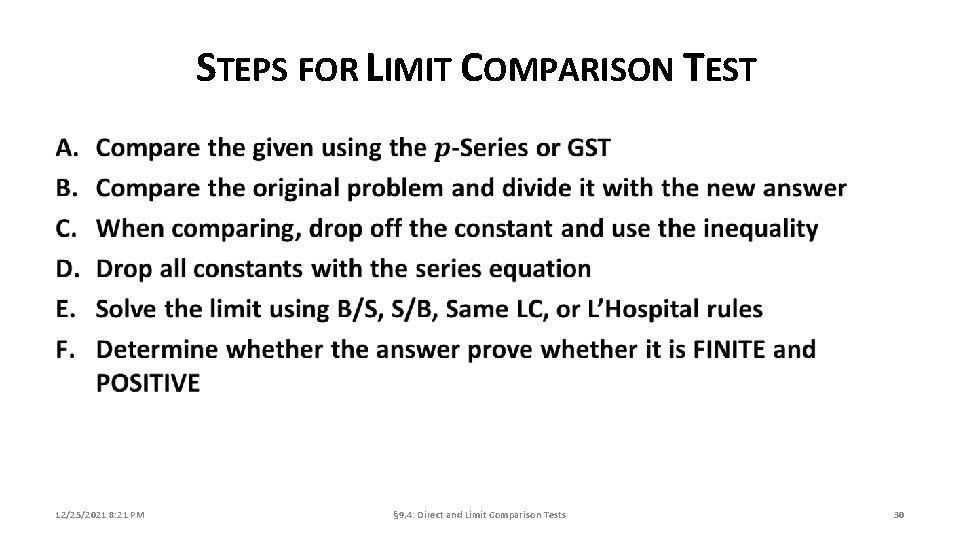 STEPS FOR LIMIT COMPARISON TEST

A. Compare the given using the $p$-Series or GST
B. Compare the original problem and divide it with the new answer
C. When comparing, drop off the constant and use the inequality
D. Drop all constants with the series equation
E. Solve the limit using B/S, S/B, Same LC, or L'Hospital rules
F. Determine whether the answer prove whether it is FINITE and POSITIVE

12/25/2021 8:21 PM

§9.4: Direct and Limit Comparison Tests

30